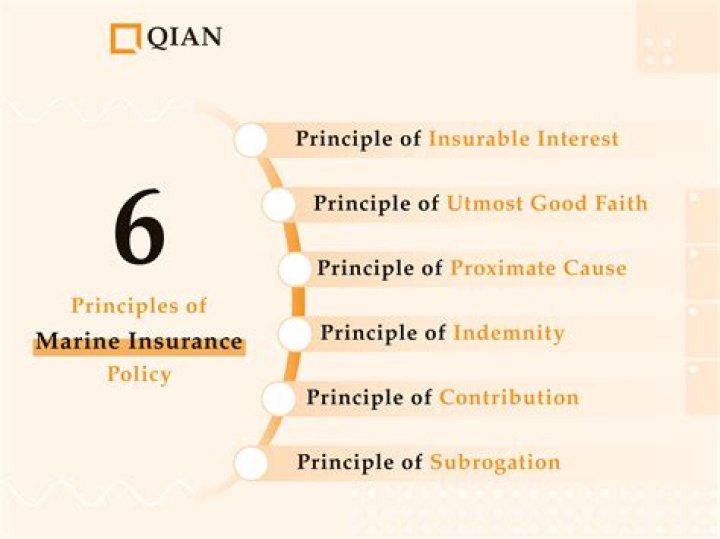 QIAN

6

Principles of Marine Insurance Policy

Principle of Insurable Interest

Principle of Utmost Good Faith

Principle of Proximate Cause

Principle of Indemnity

Principle of Contribution

Principle of Subrogation